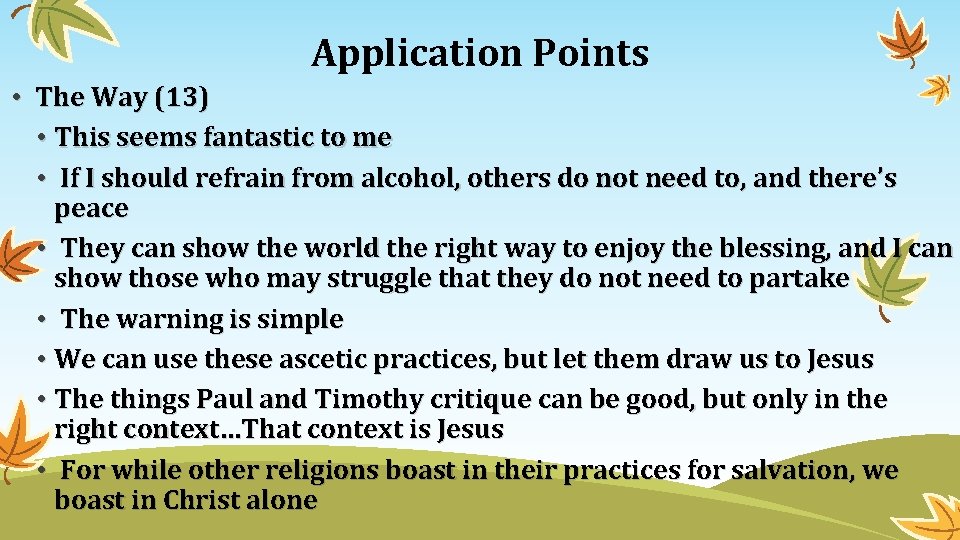 Application Points

• The Way (13)
• This seems fantastic to me
• If I should refrain from alcohol, others do not need to, and there's peace
• They can show the world the right way to enjoy the blessing, and I can show those who may struggle that they do not need to partake
• The warning is simple
• We can use these ascetic practices, but let them draw us to Jesus
• The things Paul and Timothy critique can be good, but only in the right context…That context is Jesus
• For while other religions boast in their practices for salvation, we boast in Christ alone